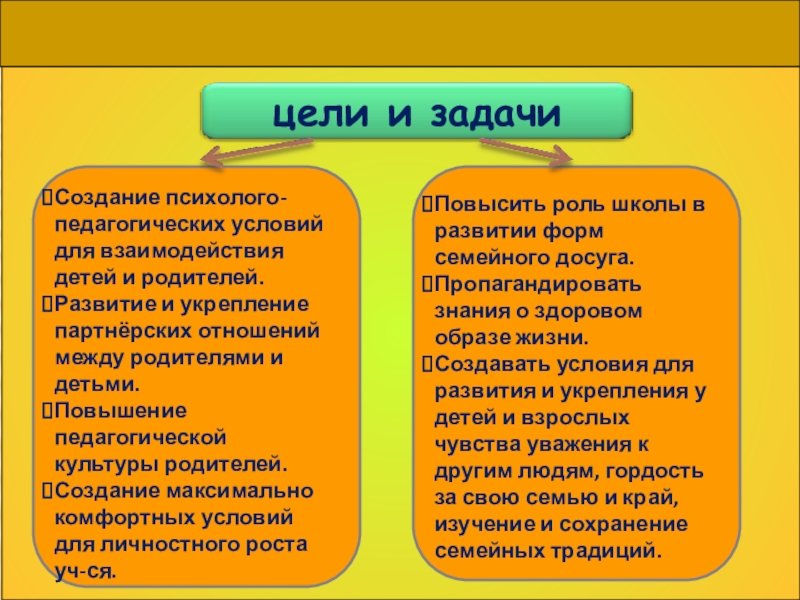 цели и задачи

Создание психолого-педагогических условий для взаимодействия детей и родителей.
Развитие и укрепление партнёрских отношений между родителями и детьми.
Повышение педагогической культуры родителей.
Создание максимально комфортных условий для личностного роста уч-ся.

Повысить роль школы в развитии форм семейного досуга.
Пропагандировать знания о здоровом образе жизни.
Создавать условия для развития и укрепления у детей и взрослых чувства уважения к другим людям, гордость за свою семью и край, изучение и сохранение семейных традиций.